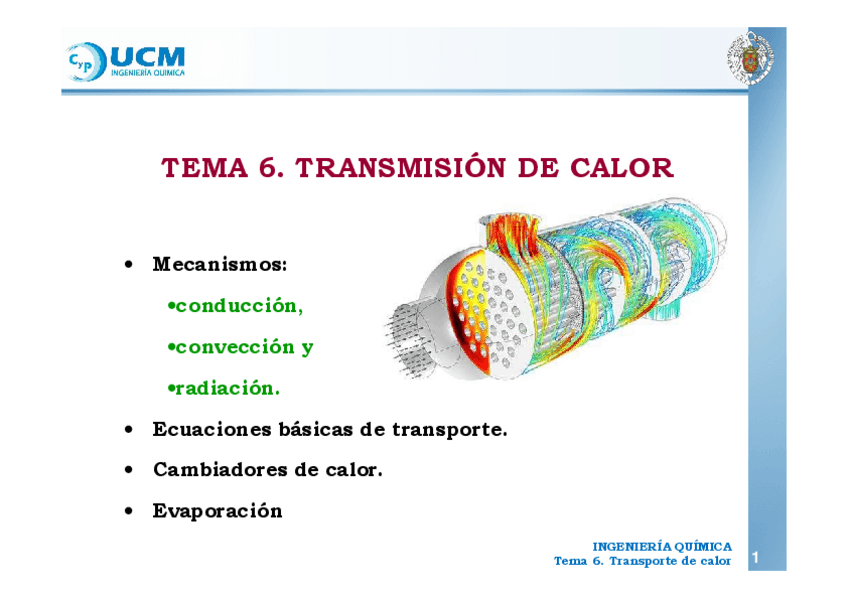 CyP UCM
INGENIERÍA QUÍMICA

TEMA 6. TRANSMISIÓN DE CALOR

• Mecanismos:

•conducción,

•convección y

•radiación.

• Ecuaciones básicas de transporte.

• Cambiadores de calor.

• Evaporación

INGENIERÍA QUÍMICA
Tema 6. Transporte de calor

1